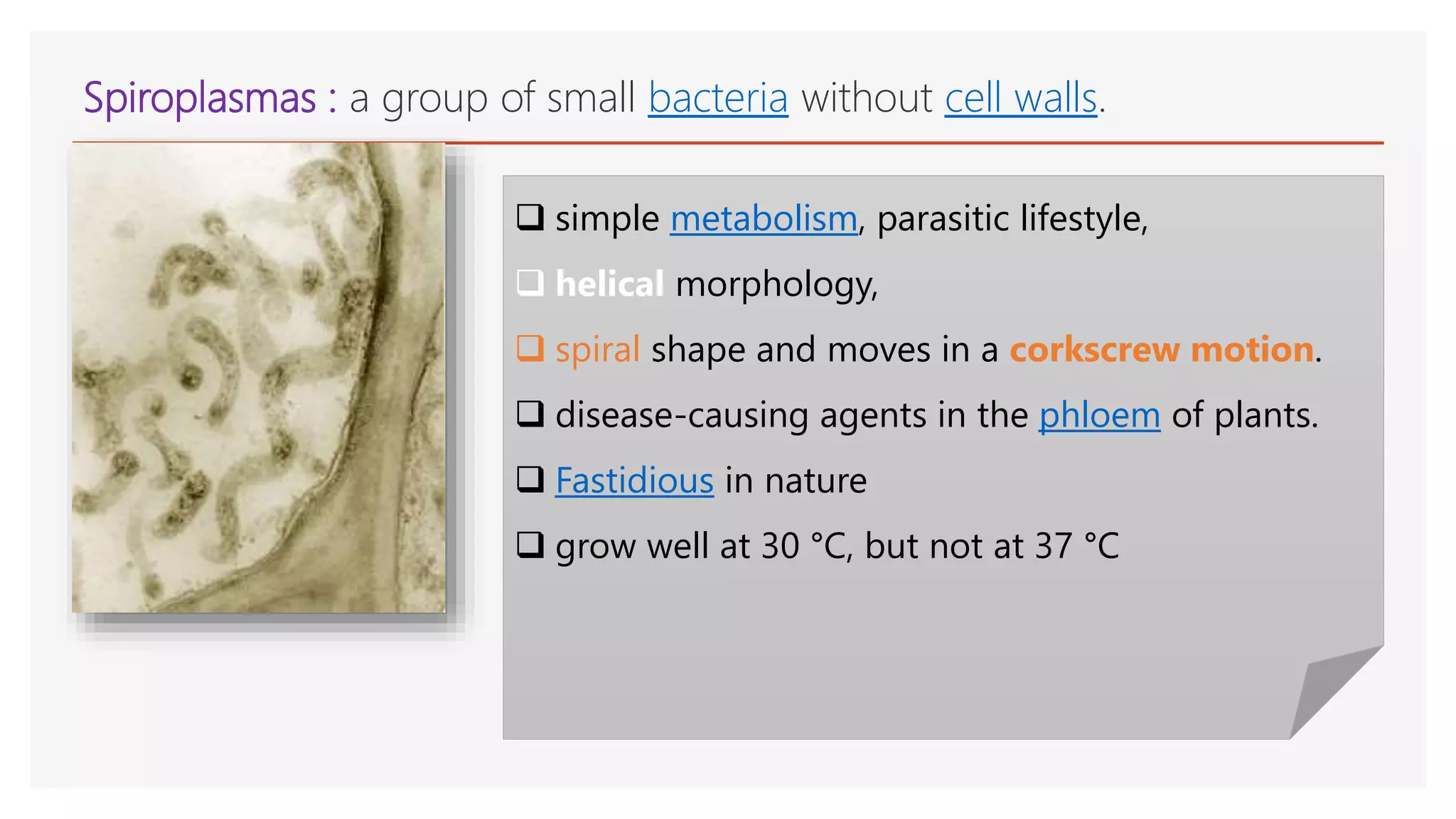 Spiroplasmas : a group of small bacteria without cell walls.

❑ simple metabolism, parasitic lifestyle,

❑ helical morphology,

❑ spiral shape and moves in a corkscrew motion.

❑ disease-causing agents in the phloem of plants.

❑ Fastidious in nature

❑ grow well at 30 °C, but not at 37 °C